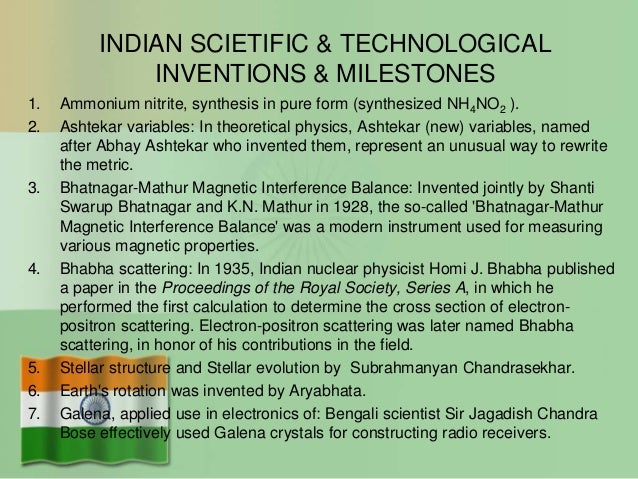 INDIAN SCIETIFIC & TECHNOLOGICAL INVENTIONS & MILESTONES

1. Ammonium nitrite, synthesis in pure form (synthesized $NH_4NO_2$ ).
2. Ashtekar variables: In theoretical physics, Ashtekar (new) variables, named after Abhay Ashtekar who invented them, represent an unusual way to rewrite the metric.
3. Bhatnagar-Mathur Magnetic Interference Balance: Invented jointly by Shanti Swarup Bhatnagar and K.N. Mathur in 1928, the so-called 'Bhatnagar-Mathur Magnetic Interference Balance' was a modern instrument used for measuring various magnetic properties.
4. Bhabha scattering: In 1935, Indian nuclear physicist Homi J. Bhabha published a paper in the Proceedings of the Royal Society, Series A, in which he performed the first calculation to determine the cross section of electron-positron scattering. Electron-positron scattering was later named Bhabha scattering, in honor of his contributions in the field.
5. Stellar structure and Stellar evolution by Subrahmanyan Chandrasekhar.
6. Earth's rotation was invented by Aryabhata.
7. Galena, applied use in electronics of: Bengali scientist Sir Jagadish Chandra Bose effectively used Galena crystals for constructing radio receivers.